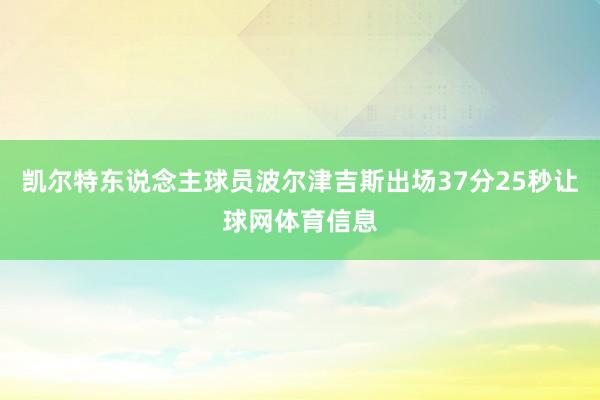 凯尔特东说念主球员波尔津吉斯出场37分25秒让球网体育信息